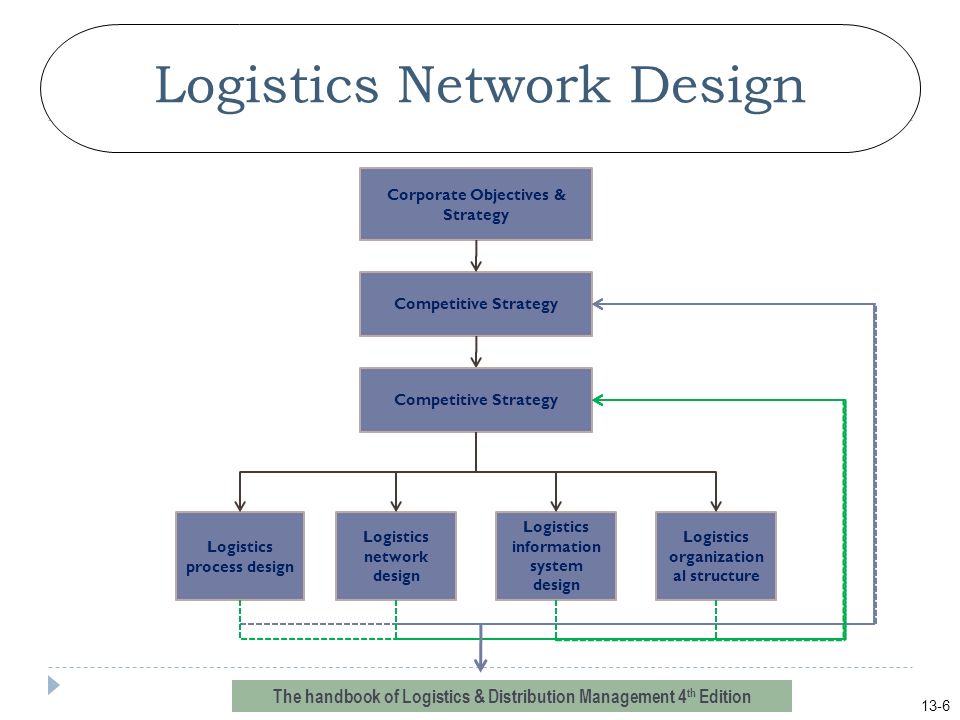 Logistics Network Design

Corporate Objectives & Strategy

Competitive Strategy

Competitive Strategy

Logistics process design

Logistics network design

Logistics information system design

Logistics organization al structure

The handbook of Logistics & Distribution Management 4$^{th}$ Edition

13-6